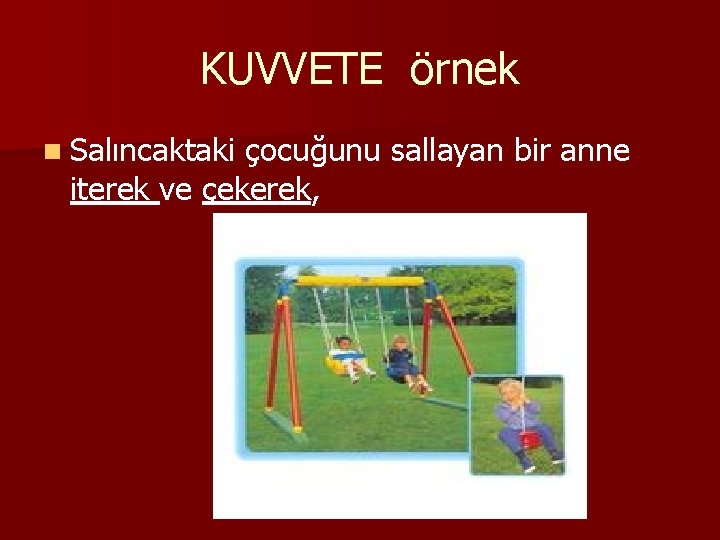 KUVVETE örnek

Salıncaktaki çocuğunu sallayan bir anne iterek ve çekerek,